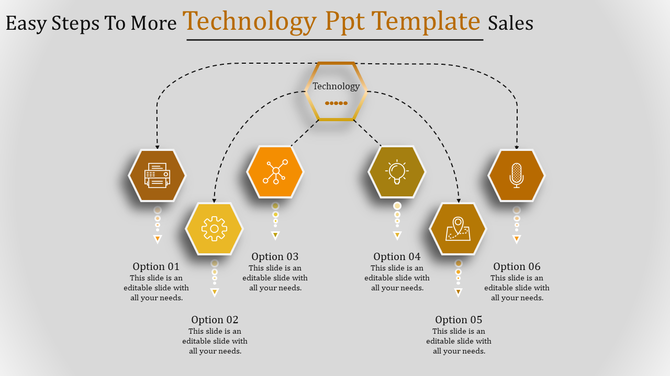 Easy Steps To More Technology Ppt Template Sales

Technology

Option 01
This slide is an editable slide with all your needs.

Option 02
This slide is an editable slide with all your needs.

Option 03
This slide is an editable slide with all your needs.

Option 04
This slide is an editable slide with all your needs.

Option 05
This slide is an editable slide with all your needs.

Option 06
This slide is an editable slide with all your needs.